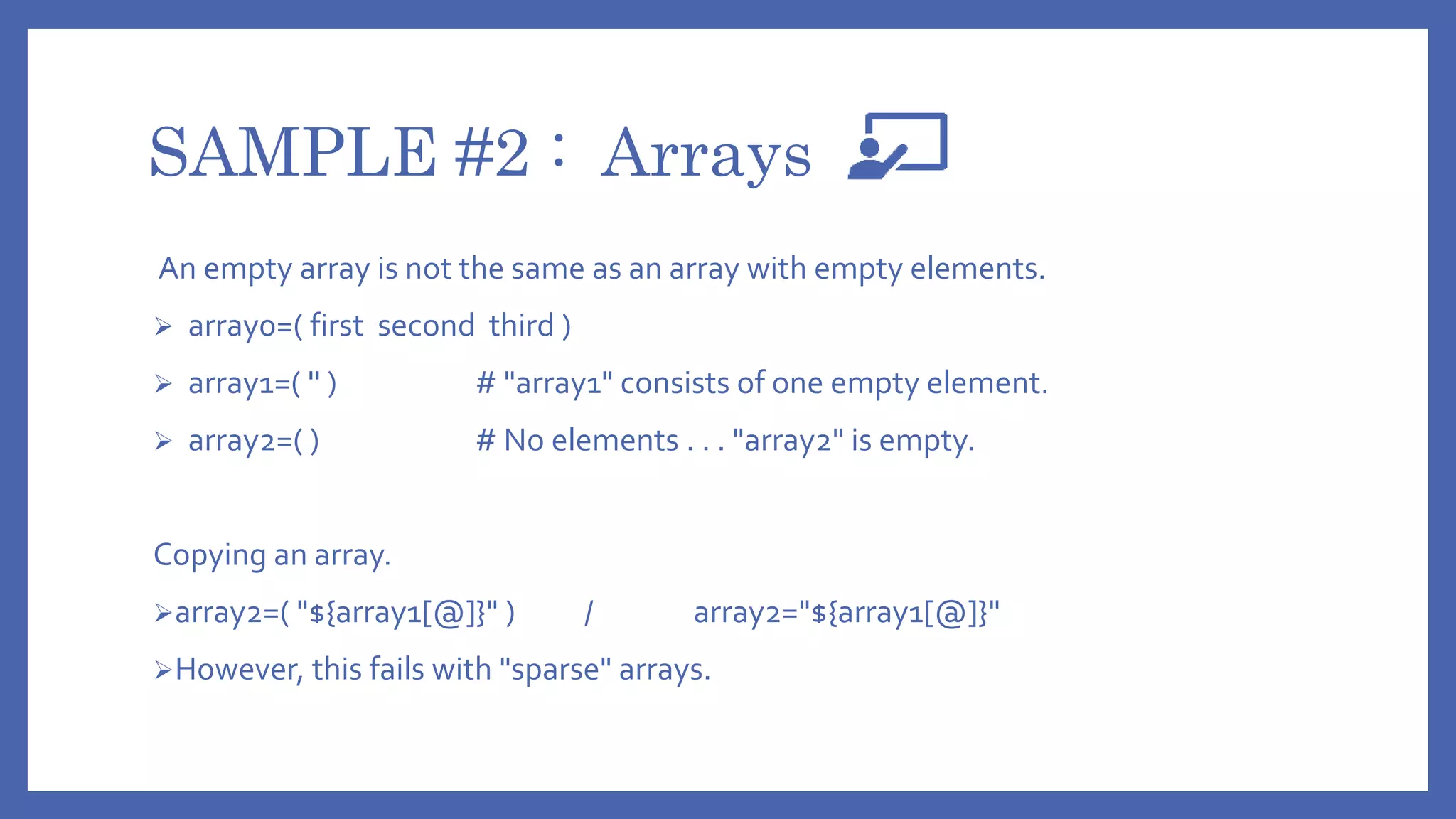 SAMPLE #2 : Arrays

An empty array is not the same as an array with empty elements.

➢ array0=( first second third )

➢ array1=( '' ) # "array1" consists of one empty element.

➢ array2=( ) # No elements . . . "array2" is empty.

Copying an array.

➢array2=( "${array1[@]}" ) / array2="${array1[@]}"

➢However, this fails with "sparse" arrays.